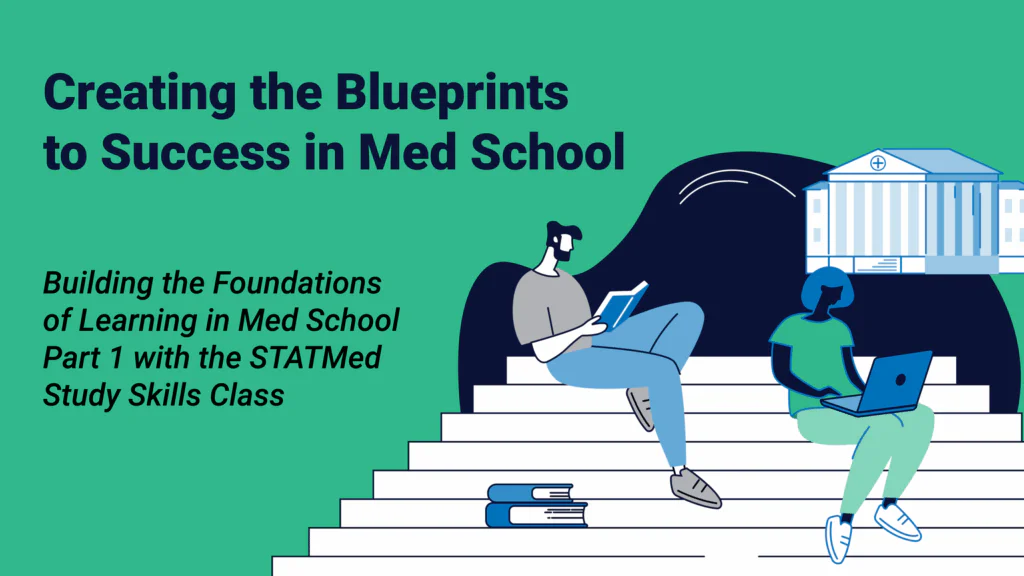 Creating the Blueprints to Success in Med School

Building the Foundations of Learning in Med School Part 1 with the STATMed Study Skills Class